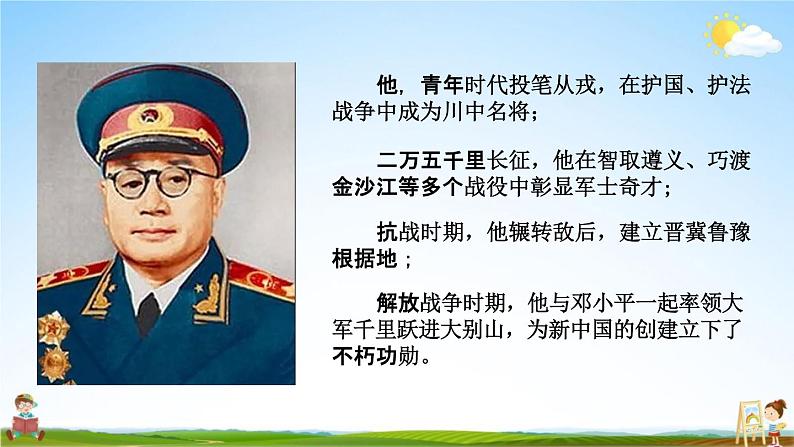 他，青年时代投笔从戎，在护国、护法战争中成为川中名将；

二万五千里长征，他在智取遵义、巧渡金沙江等多个战役中彰显军士奇才；

抗战时期，他辗转敌后，建立晋冀鲁豫根据地；

解放战争时期，他与邓小平一起率领大军千里跃进大别山，为新中国的创建立下了不朽功勋。